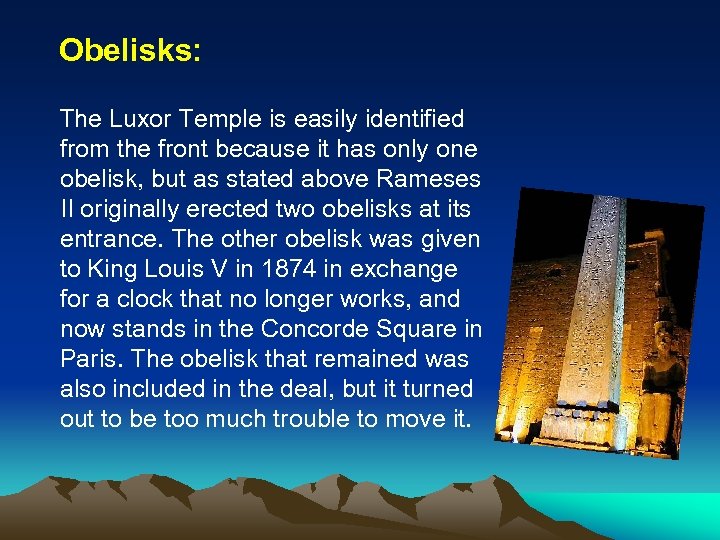 Obelisks:

The Luxor Temple is easily identified from the front because it has only one obelisk, but as stated above Rameses II originally erected two obelisks at its entrance. The other obelisk was given to King Louis V in 1874 in exchange for a clock that no longer works, and now stands in the Concorde Square in Paris. The obelisk that remained was also included in the deal, but it turned out to be too much trouble to move it.